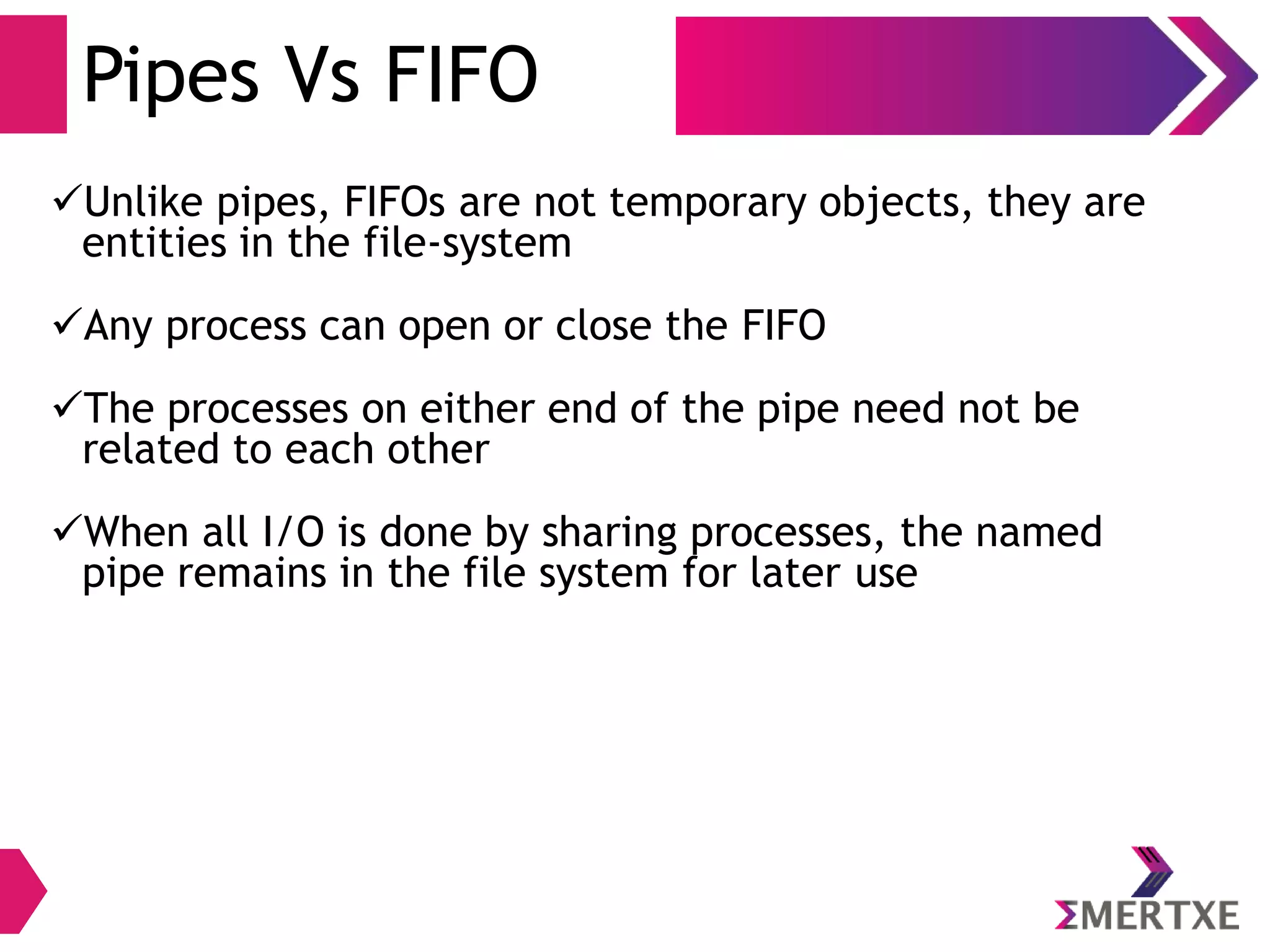 Pipes Vs FIFO

✓Unlike pipes, FIFOs are not temporary objects, they are entities in the file-system

✓Any process can open or close the FIFO

✓The processes on either end of the pipe need not be related to each other

✓When all I/O is done by sharing processes, the named pipe remains in the file system for later use

ΣMERTXE